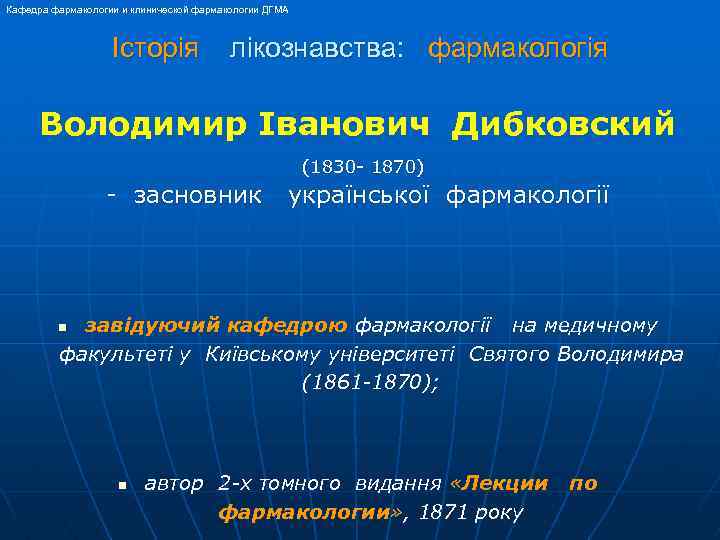 Кафедра фармакологии и клинической фармакологии ДГМА

Історія лікознавства: фармакологія

Володимир Іванович Дибковский

(1830- 1870)
- засновник української фармакології

▪ завідуючий кафедрою фармакології на медичному факультеті у Київському університеті Святого Володимира (1861-1870);

▪ автор 2-х томного видання «Лекции по фармакологии», 1871 року